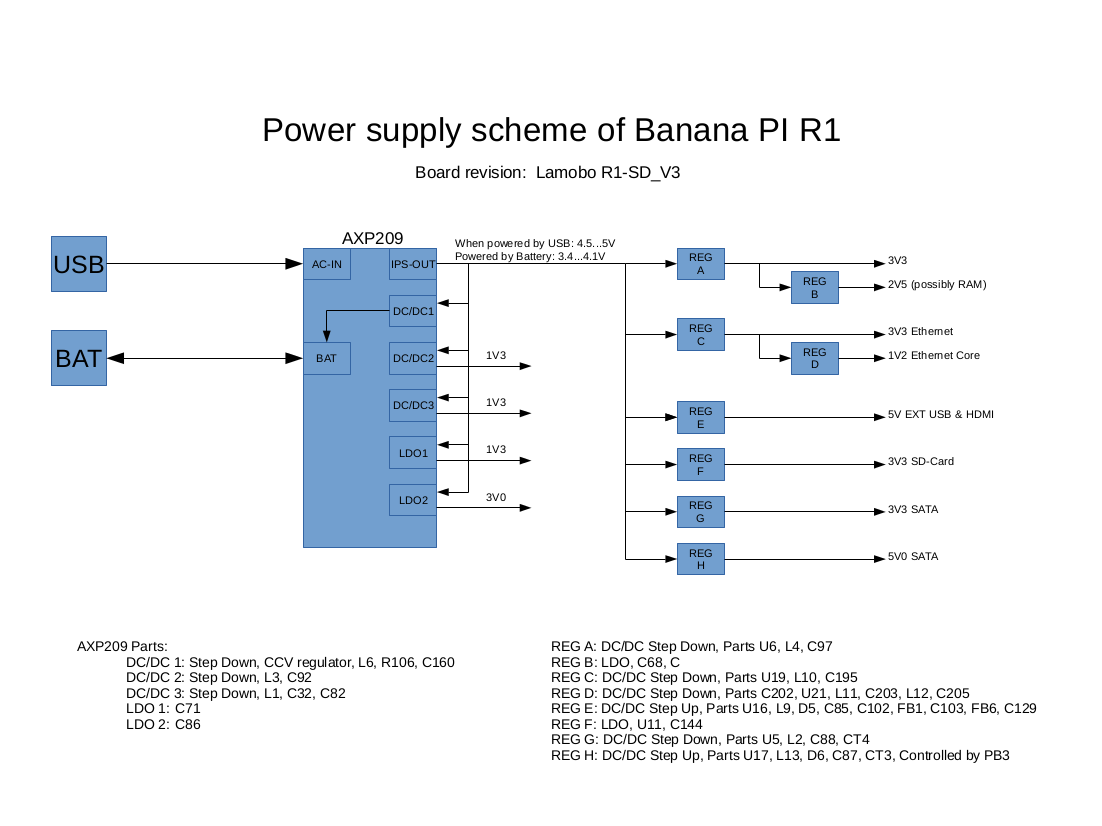 Power supply scheme of Banana PI R1

Board revision: Lamobo R1-SD_V3

USB

BAT

AXP209

AC-IN

IPS-OUT

DC/DC1

BAT

DC/DC2

DC/DC3

LDO1

LDO2

When powered by USB: 4.5...5V
Powered by Battery: 3.4...4.1V

1V3

1V3

1V3

3V0

REG A

REG B

REG C

REG D

REG E

REG F

REG G

REG H

3V3

2V5 (possibly RAM)

3V3 Ethernet

1V2 Ethernet Core

5V EXT USB & HDMI

3V3 SD-Card

3V3 SATA

5V0 SATA

AXP209 Parts:
DC/DC 1: Step Down, CCV regulator, L6, R106, C160
DC/DC 2: Step Down, L3, C92
DC/DC 3: Step Down, L1, C32, C82
LDO 1: C71
LDO 2: C86

REG A: DC/DC Step Down, Parts U6, L4, C97
REG B: LDO, C68, C
REG C: DC/DC Step Down, Parts U19, L10, C195
REG D: DC/DC Step Down, Parts C202, U21, L11, C203, L12, C205
REG E: DC/DC Step Up, Parts U16, L9, D5, C85, C102, FB1, C103, FB6, C129
REG F: LDO, U11, C144
REG G: DC/DC Step Down, Parts U5, L2, C88, CT4
REG H: DC/DC Step Up, Parts U17, L13, D6, C87, CT3, Controlled by PB3